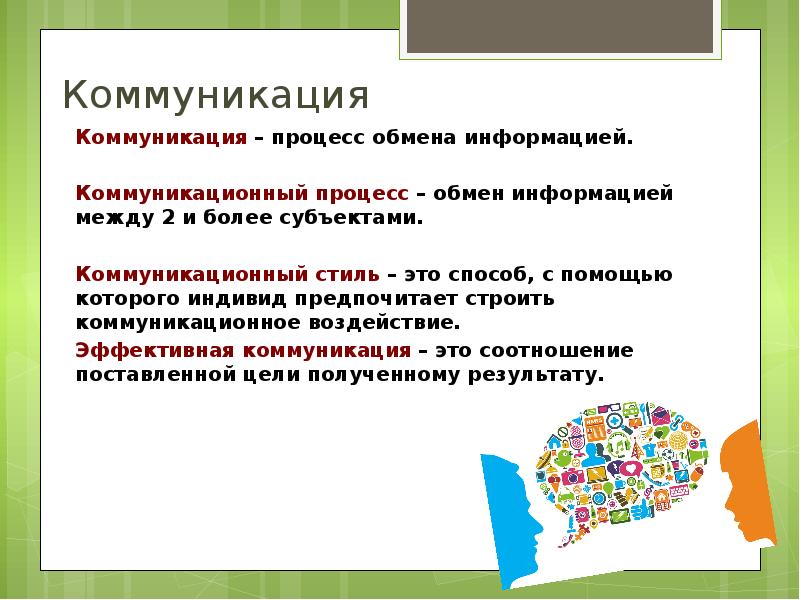 Коммуникация

Коммуникация – процесс обмена информацией.

Коммуникационный процесс – обмен информацией между 2 и более субъектами.

Коммуникационный стиль – это способ, с помощью которого индивид предпочитает строить коммуникационное воздействие.

Эффективная коммуникация – это соотношение поставленной цели полученному результату.